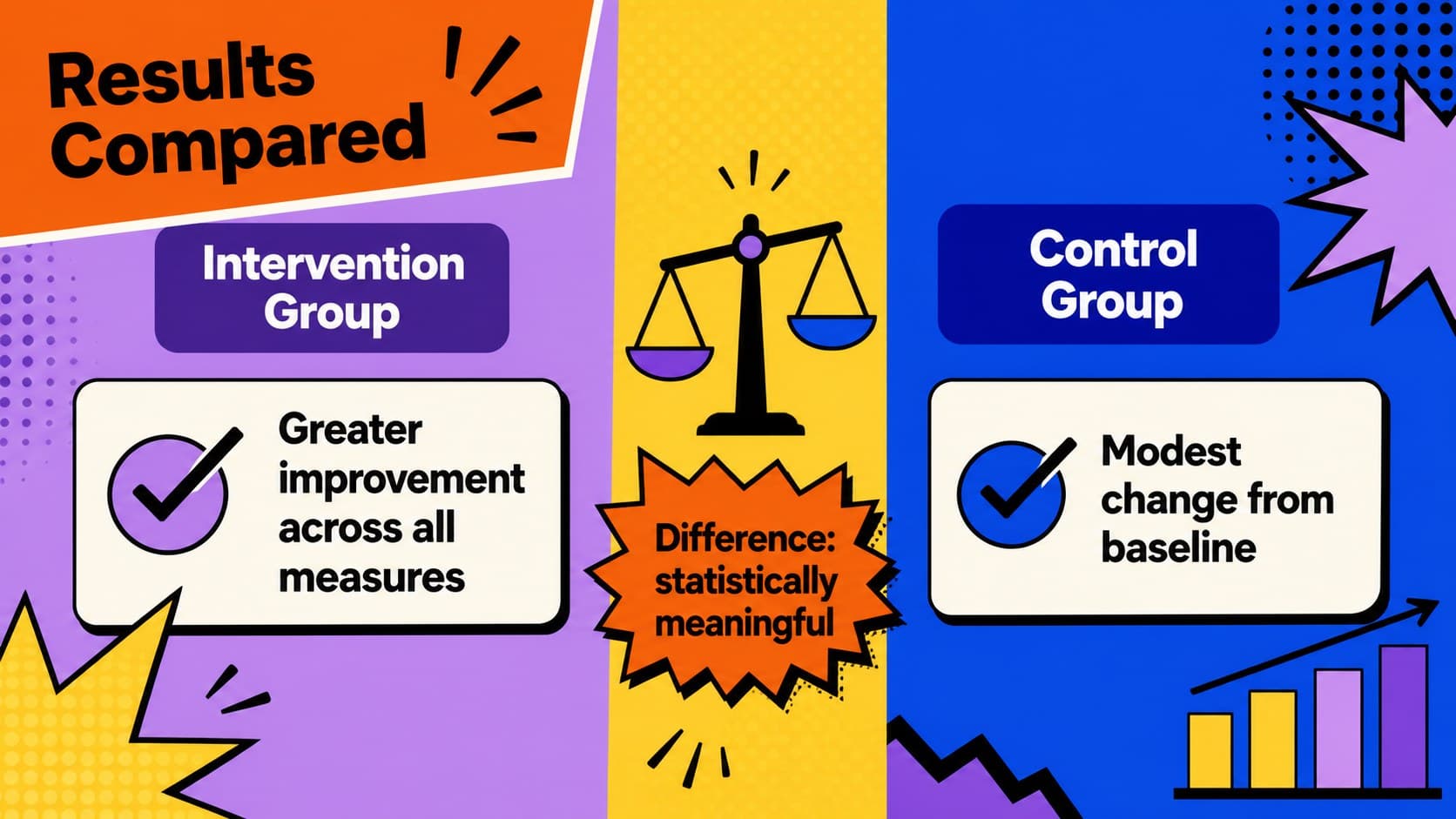 Results Compared

Intervention Group

Greater improvement across all measures

Difference: statistically meaningful

Control Group

Modest change from baseline